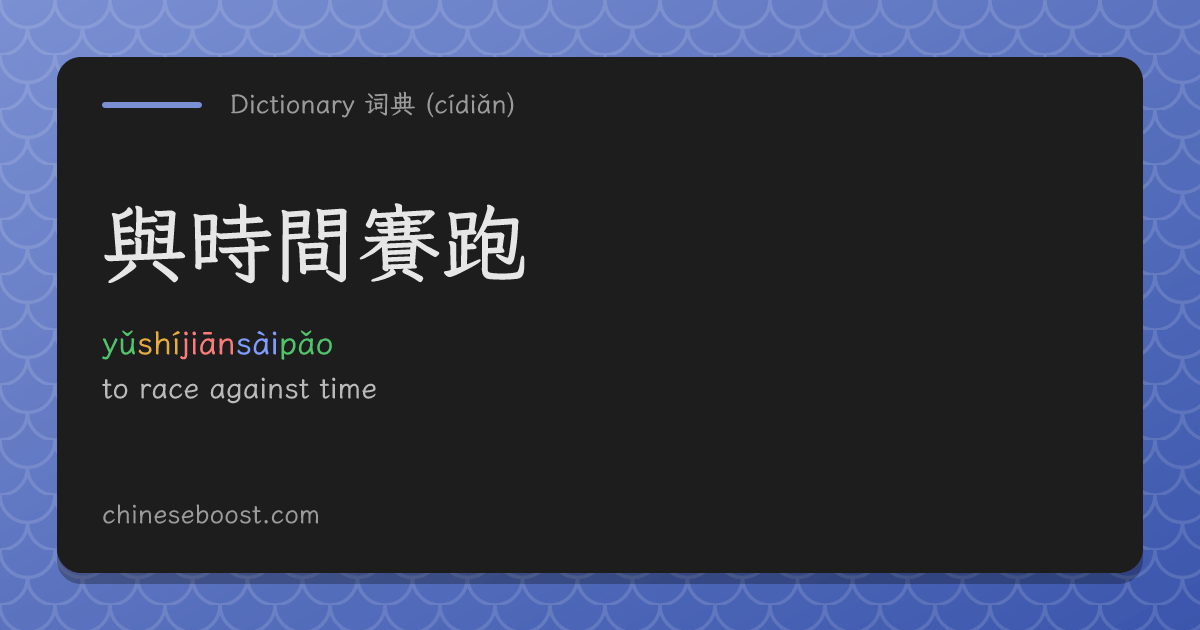 Dictionary 词典 (cídiǎn)

與時間賽跑

yǔshíjiānsàipǎo

to race against time

chineseboost.com